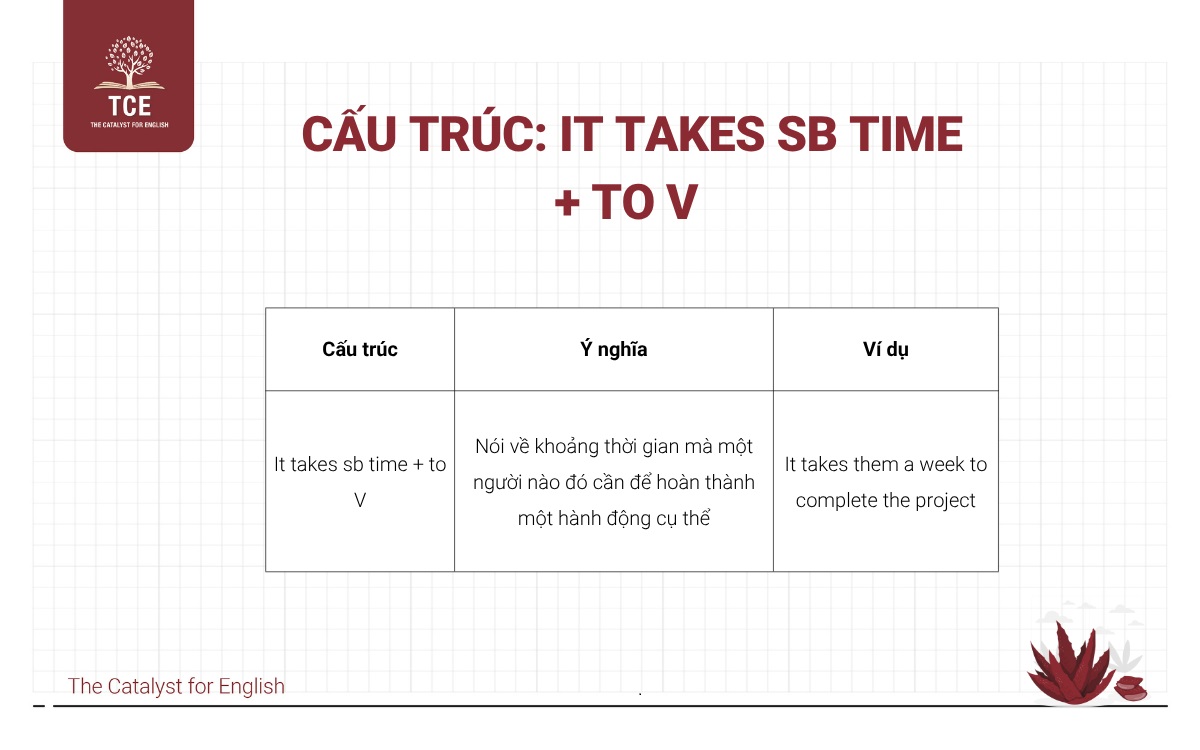 TCE
THE CATALYST FOR ENGLISH

CẤU TRÚC: IT TAKES SB TIME + TO V

| Cấu trúc | Ý nghĩa | Ví dụ |
|---|---|---|
| It takes sb time + to V | Nói về khoảng thời gian mà một người nào đó cần để hoàn thành một hành động cụ thể | It takes them a week to complete the project |

The Catalyst for English